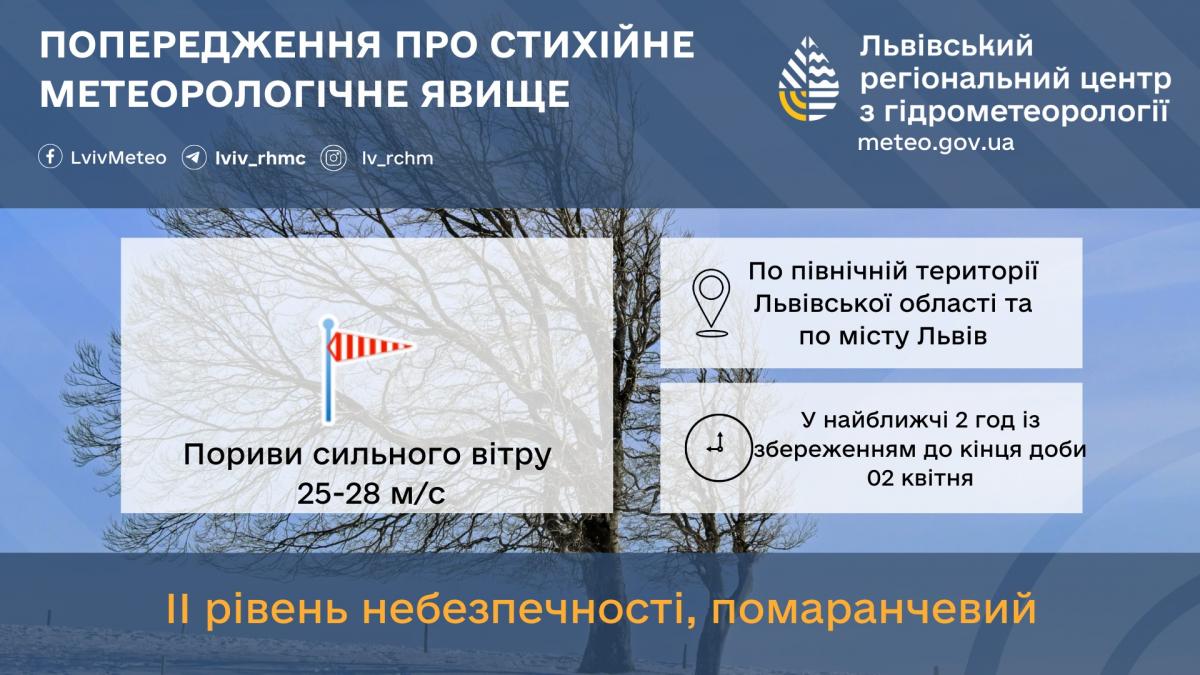 ПОПЕРЕДЖЕННЯ ПРО СТИХІЙНЕ МЕТЕОРОЛОГІЧНЕ ЯВИЩЕ

LvivMeteo lviv_rhmc lv_rchm

Львівський регіональний центр з гідрометеорології
meteo.gov.ua

Пориви сильного вітру 25-28 м/с

По північній території Львівської області та по місту Львів

У найближчі 2 год із збереженням до кінця доби 02 квітня

ІІ рівень небезпечності, помаранчевий